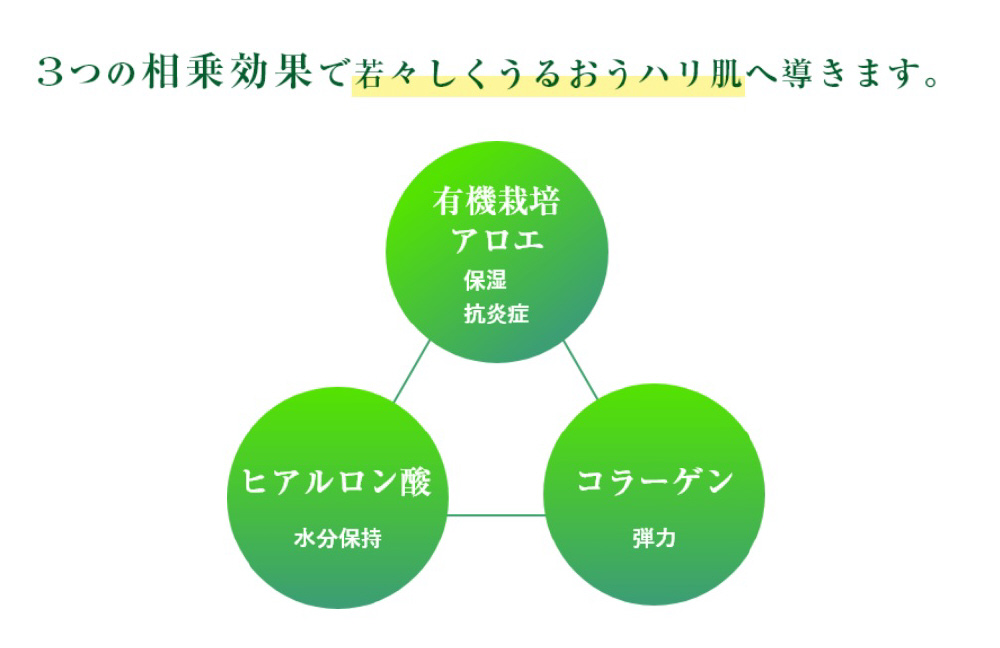 3つの相乗効果で若々しくうるおうハリ肌へ導きます。

有機栽培
アロエ
保湿
抗炎症

ヒアルロン酸
水分保持

コラーゲン
弾力